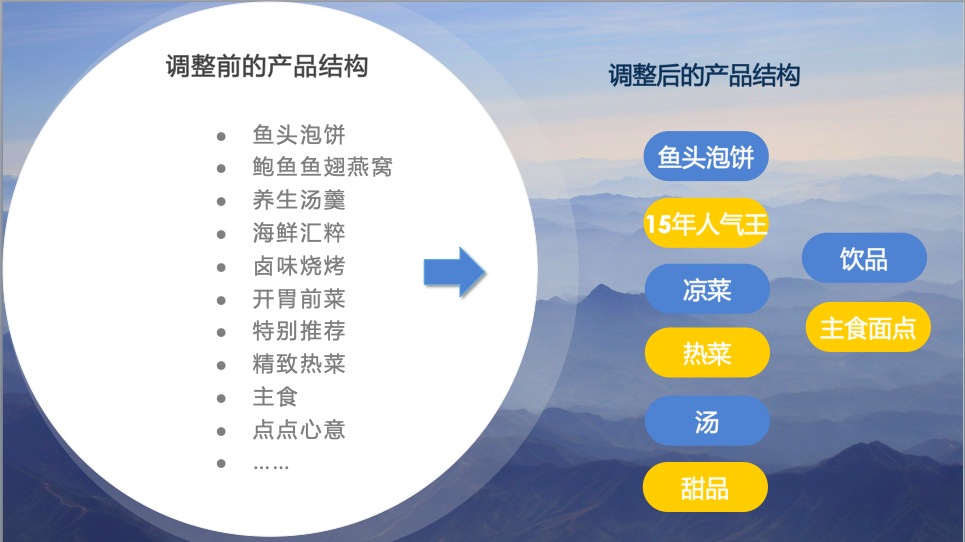 调整前的产品结构

- 鱼头泡饼
- 鲍鱼鱼翅燕窝
- 养生汤羹
- 海鲜汇粹
- 卤味烧烤
- 开胃前菜
- 特别推荐
- 精致热菜
- 主食
- 点点心意
- ……

调整后的产品结构

鱼头泡饼

15年人气王

凉菜

热菜

汤

甜品

饮品

主食面点